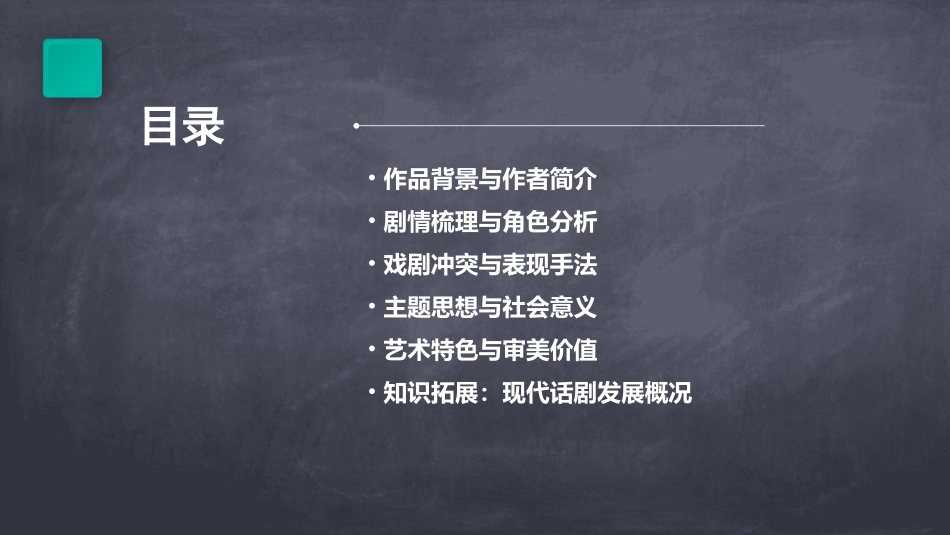 目录

• 作品背景与作者简介
• 剧情梳理与角色分析
• 戏剧冲突与表现手法
• 主题思想与社会意义
• 艺术特色与审美价值
• 知识拓展：现代话剧发展概况